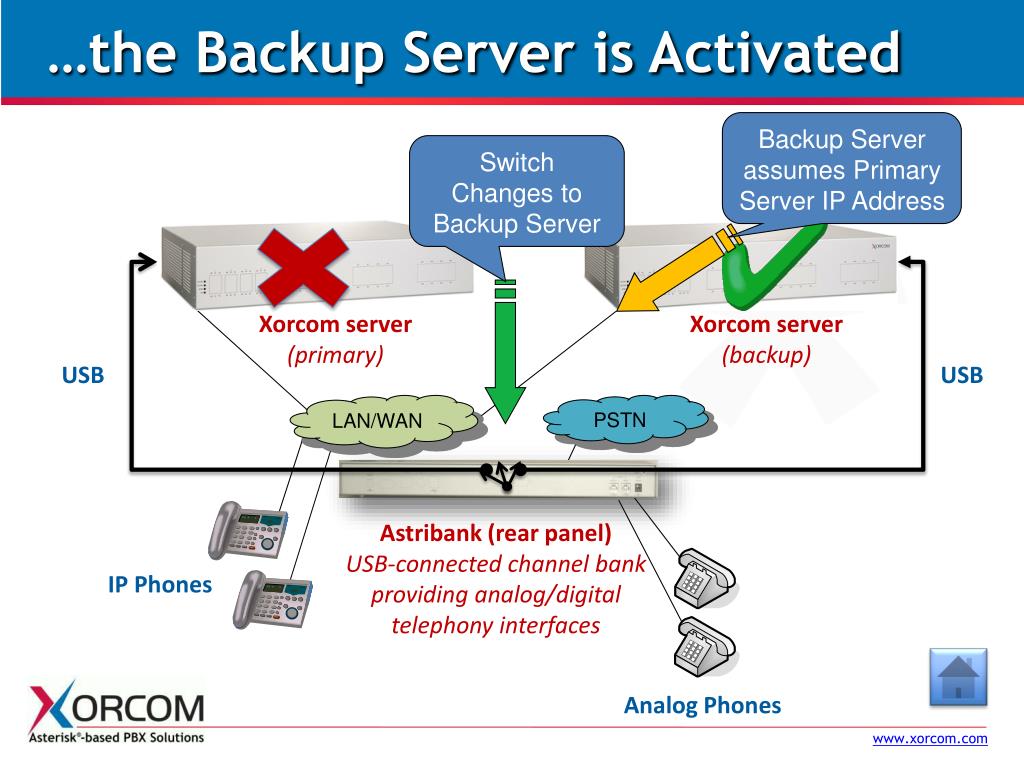 …the Backup Server is Activated

Switch Changes to Backup Server

Backup Server assumes Primary Server IP Address

XORCOM

Xorcom server
(primary)

Xorcom server
(backup)

USB

USB

LAN/WAN

PSTN

Astribank (rear panel)
USB-connected channel bank providing analog/digital telephony interfaces

IP Phones

Analog Phones

XORCOM
Asterisk®-based PBX Solutions

www.xorcom.com